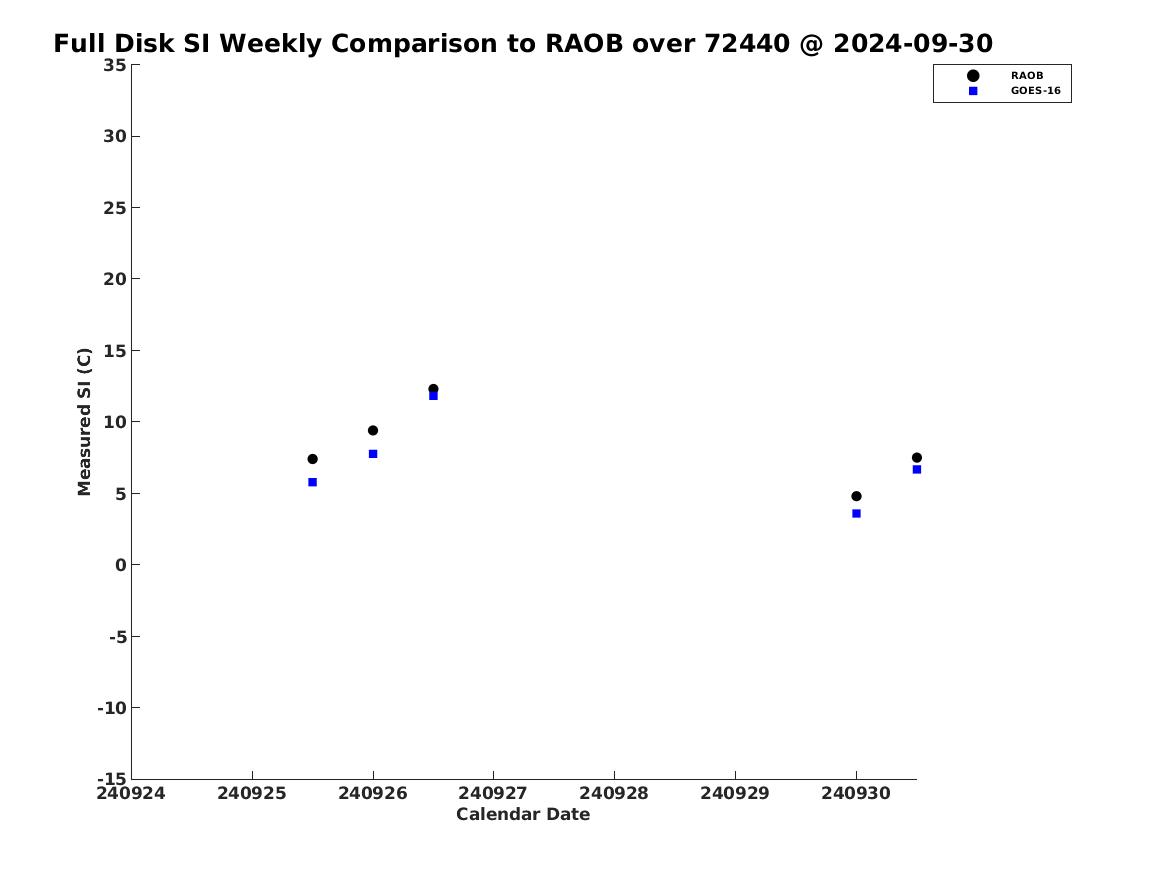 Full Disk SI Weekly Comparison to RAOB over 72440 @ 2024-09-30

RAOB
GOES-16

Measured SI (C)

35
30
25
20
15
10
5
0
-5
-10
-15

240924
240925
240926
240927
240928
240929
240930

Calendar Date